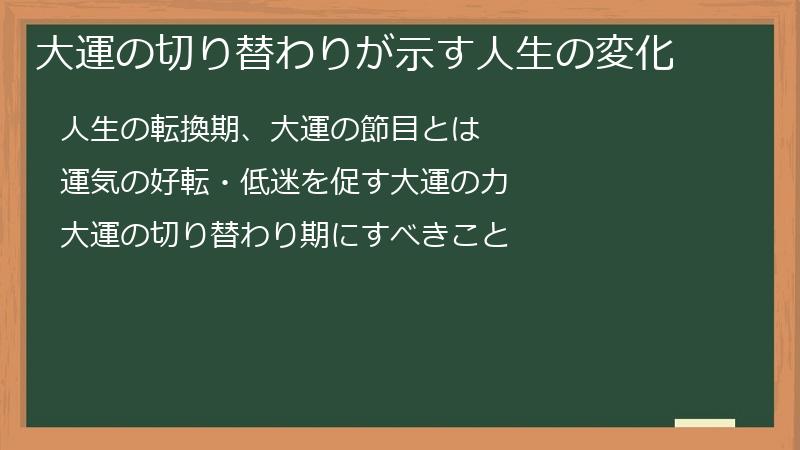 大運の切り替わりが示す人生の変化

人生の転換期、大運の節目とは

運気の好転・低迷を促す大運の力

大運の切り替わり期にすべきこと